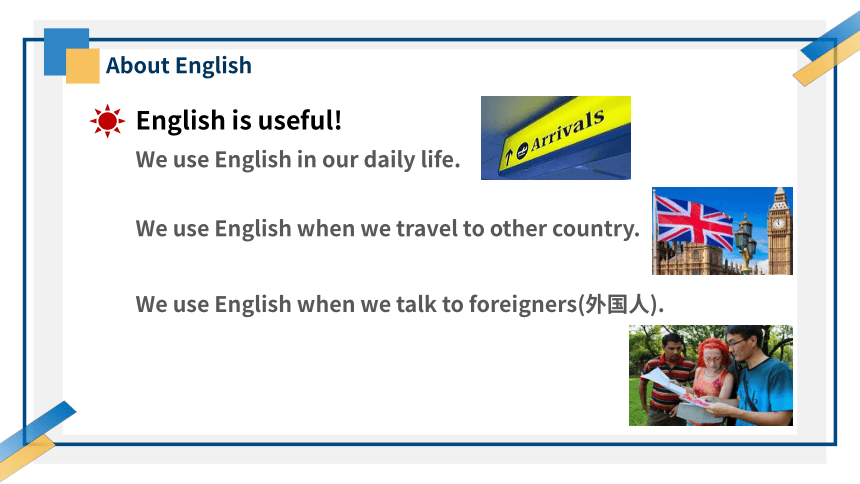 About English

English is useful!

We use English in our daily life.

Arrivals

We use English when we travel to other country.

We use English when we talk to foreigners(外国人).